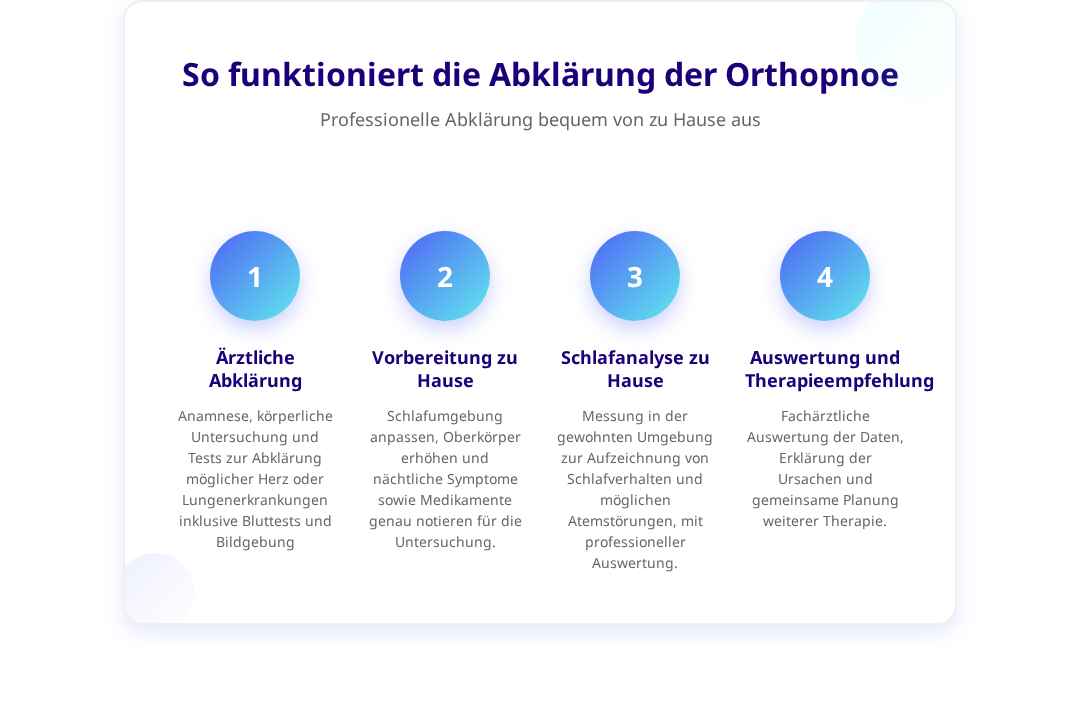 So funktioniert die Abklärung der Orthopnoe

Professionelle Abklärung bequem von zu Hause aus

1

Ärztliche Abklärung

Anamnese, körperliche Untersuchung und Tests zur Abklärung möglicher Herz oder Lungenerkrankungen inklusive Bluttests und Bildgebung

2

Vorbereitung zu Hause

Schlafumgebung anpassen, Oberkörper erhöhen und nächtliche Symptome sowie Medikamente genau notieren für die Untersuchung.

3

Schlafanalyse zu Hause

Messung in der gewohnten Umgebung zur Aufzeichnung von Schlafverhalten und möglichen Atemstörungen, mit professioneller Auswertung.

4

Auswertung und Therapieempfehlung

Fachärztliche Auswertung der Daten, Erklärung der Ursachen und gemeinsame Planung weiterer Therapie.